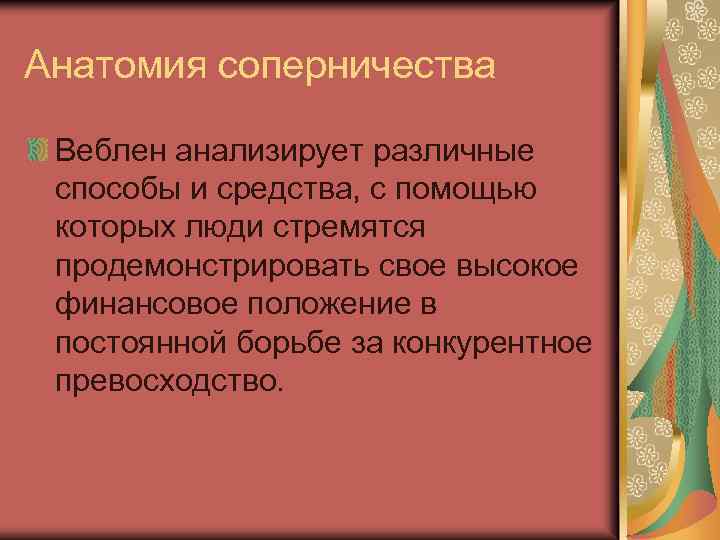 Анатомия соперничества

Веблен анализирует различные способы и средства, с помощью которых люди стремятся продемонстрировать свое высокое финансовое положение в постоянной борьбе за конкурентное превосходство.